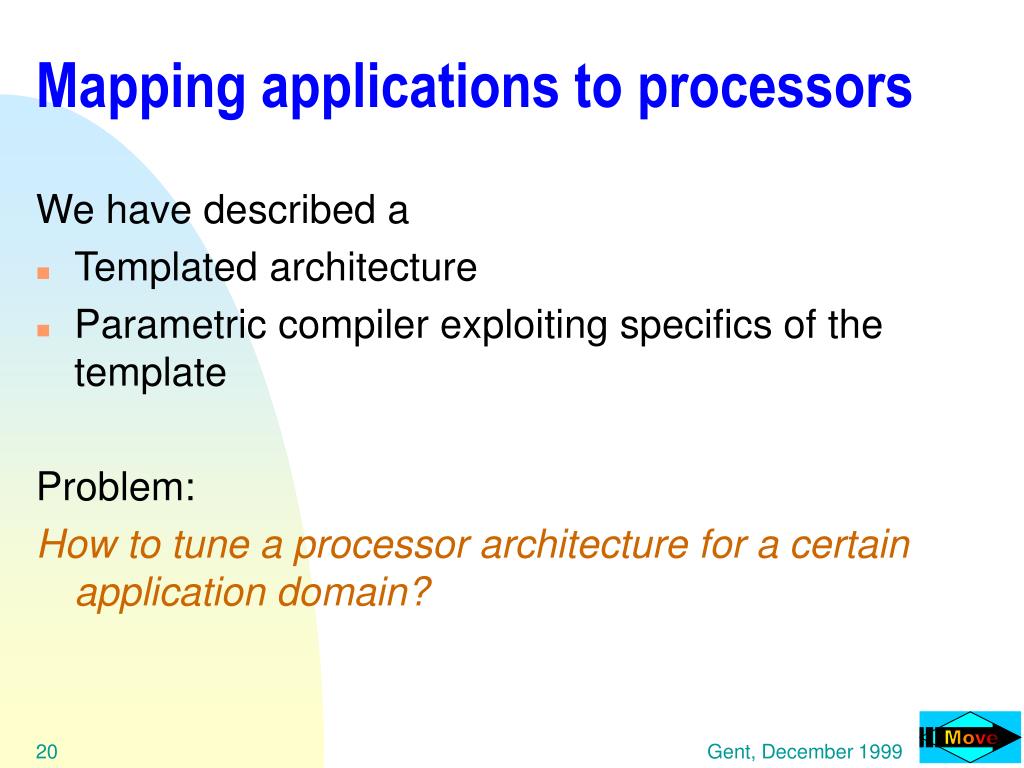 Mapping applications to processors

We have described a

- Templated architecture
- Parametric compiler exploiting specifics of the template

Problem:

How to tune a processor architecture for a certain application domain?

20

Gent, December 1999

Move